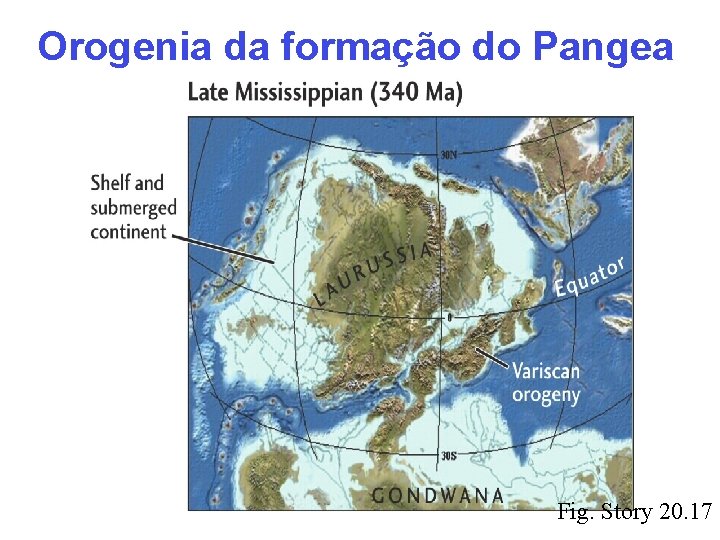 Orogenia da formação do Pangea

Late Mississippian (340 Ma)

Shelf and submerged continent

30N

LAURUSSIA

Equator

0

Variscan orogeny

30S

GONDWANA

Fig. Story 20.17